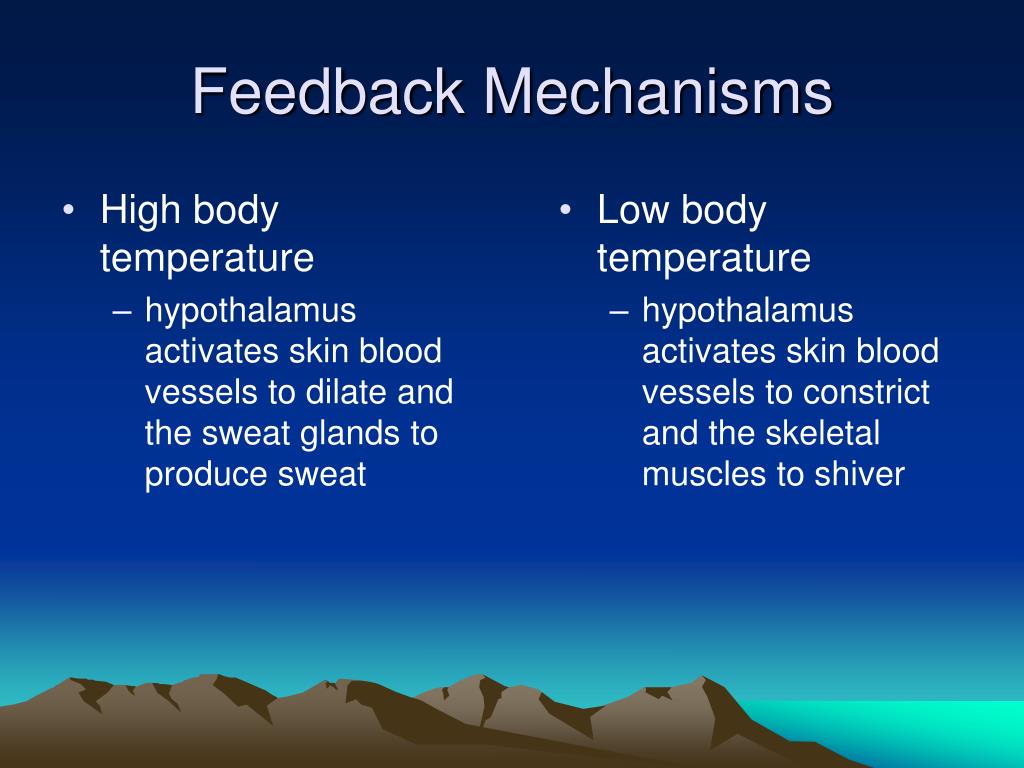 Feedback Mechanisms

• High body temperature
– hypothalamus activates skin blood vessels to dilate and the sweat glands to produce sweat

• Low body temperature
– hypothalamus activates skin blood vessels to constrict and the skeletal muscles to shiver